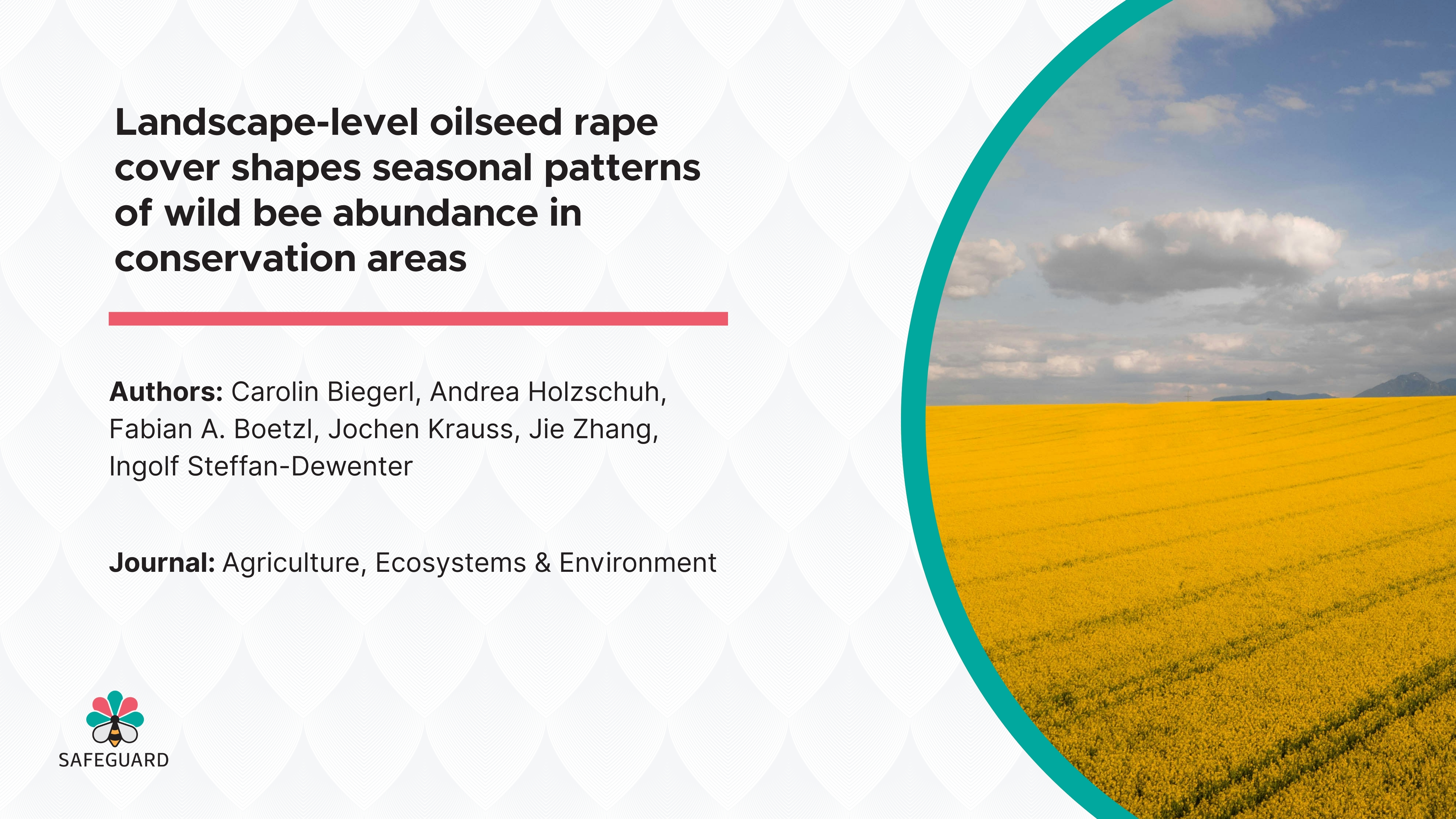 Landscape-level oilseed rape cover shapes seasonal patterns of wild bee abundance in conservation areas

Authors: Carolin Biegerl, Andrea Holzschuh, Fabian A. Boetzl, Jochen Krauss, Jie Zhang, Ingolf Steffan-Dewenter

Journal: Agriculture, Ecosystems & Environment

SAFEGUARD